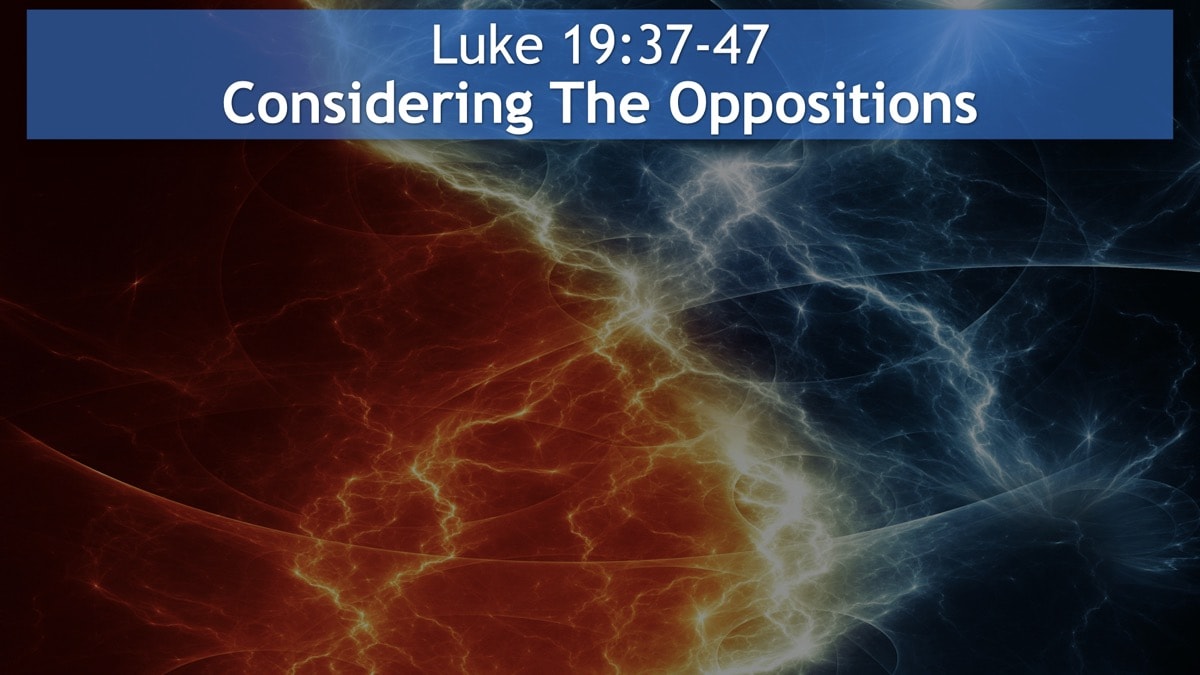 Luke 19:37-47
Considering The Oppositions